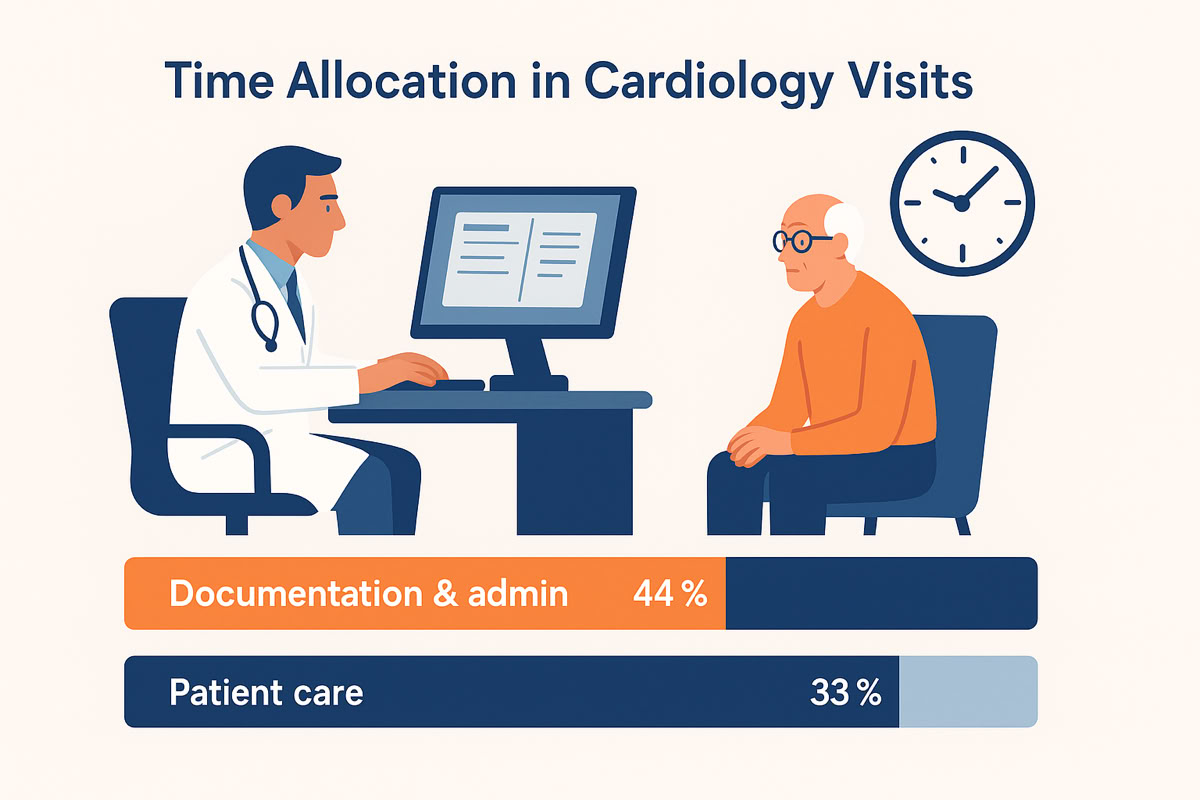 Time Allocation in Cardiology Visits

Documentation & admin 44 %

Patient care 33 %